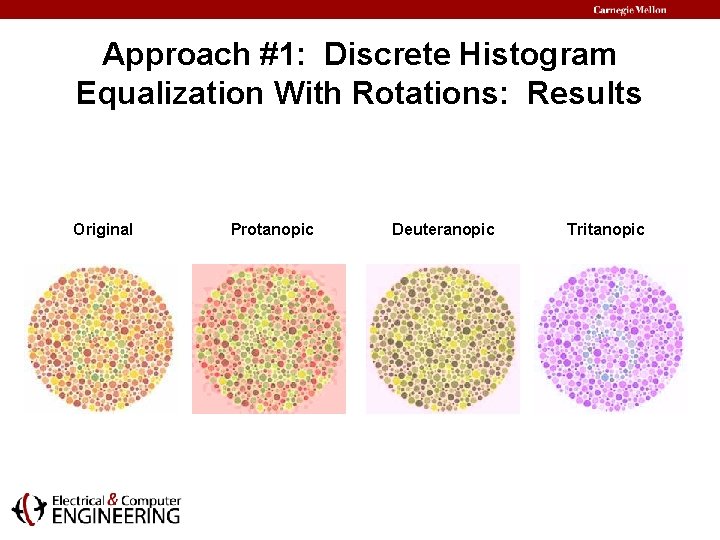 Carnegie Mellon

Approach #1: Discrete Histogram Equalization With Rotations: Results

Original

Protanopic

Deuteranopic

Tritanopic

Electrical & Computer ENGINEERING